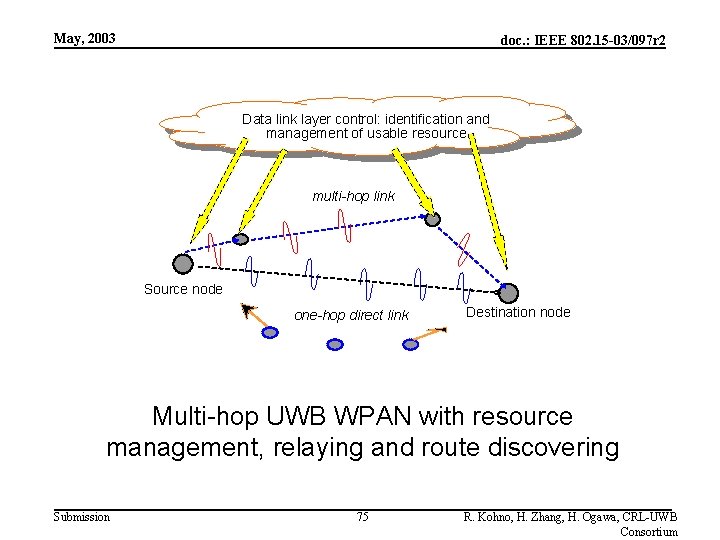 May, 2003

doc.: IEEE 802.15-03/097r2

Data link layer control: identification and management of usable resource

multi-hop link

Source node

one-hop direct link

Destination node

Multi-hop UWB WPAN with resource management, relaying and route discovering

Submission

75

R. Kohno, H. Zhang, H. Ogawa, CRL-UWB Consortium